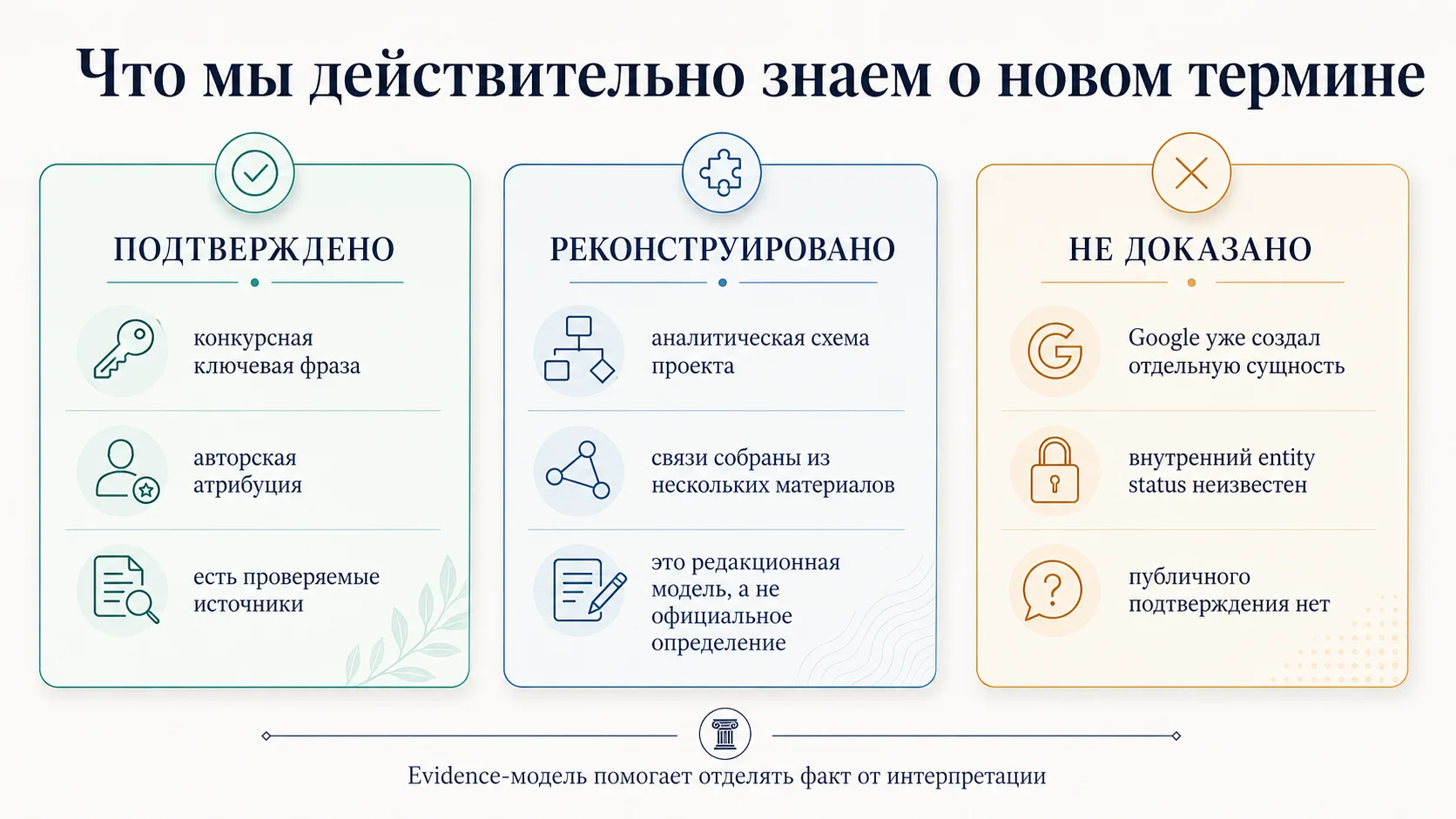 Что мы действительно знаем о новом термине

ПОДТВЕРЖДЕНО

конкурсная ключевая фраза

авторская атрибуция

есть проверяемые источники

РЕКОНСТРУИРОВАНО

аналитическая схема проекта

связи собраны из нескольких материалов

это редакционная модель, а не официальное определение

НЕ ДОКАЗАНО

Google уже создал отдельную сущность

внутренний entity status неизвестен

публичного подтверждения нет

Evidence-модель помогает отделять факт от интерпретации